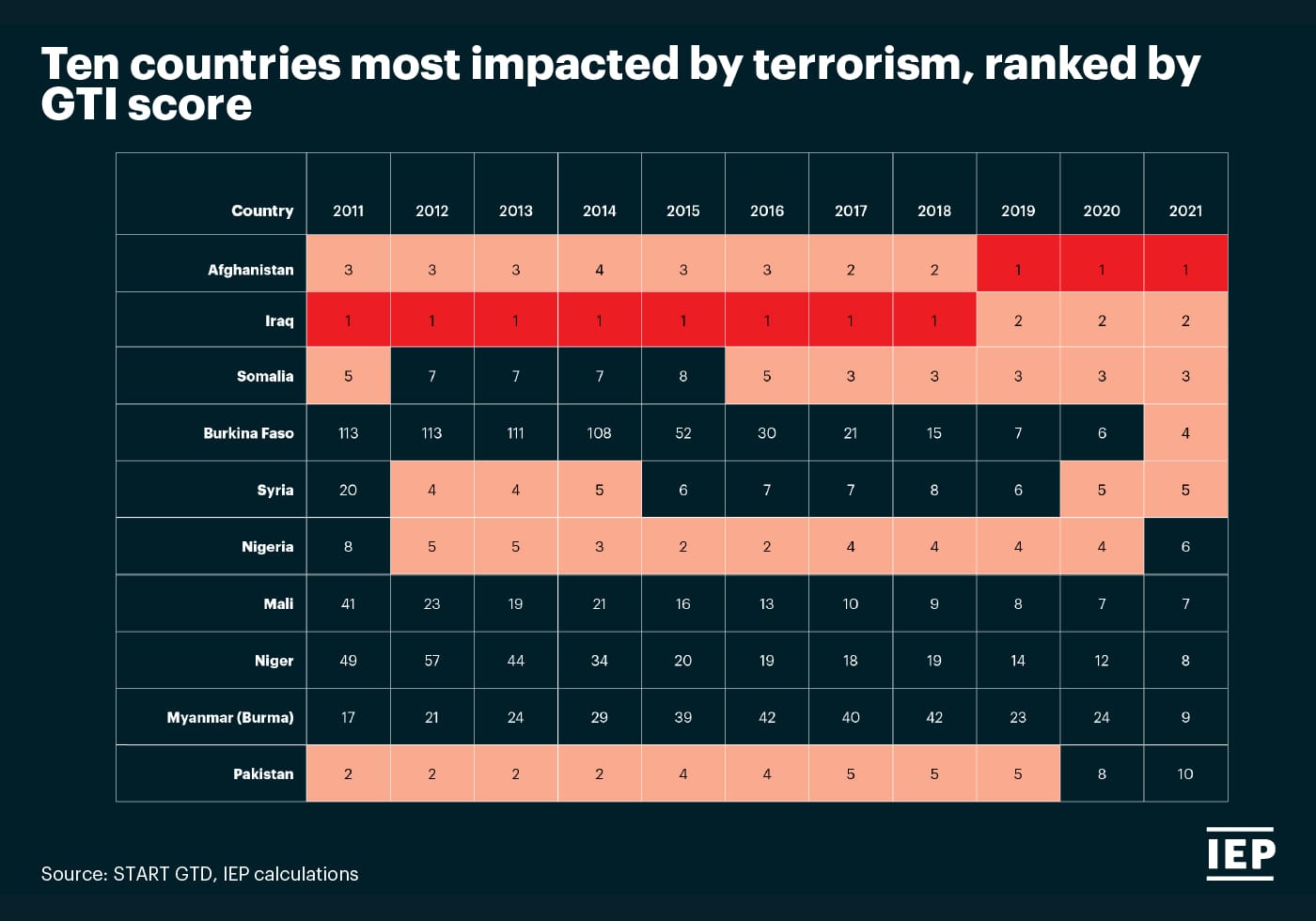 Ten countries most impacted by terrorism, ranked by GTI score

| Country | 2011 | 2012 | 2013 | 2014 | 2015 | 2016 | 2017 | 2018 | 2019 | 2020 | 2021 |
|---|---|---|---|---|---|---|---|---|---|---|---|
| Afghanistan | 3 | 3 | 3 | 4 | 3 | 3 | 2 | 2 | 1 | 1 | 1 |
| Iraq | 1 | 1 | 1 | 1 | 1 | 1 | 1 | 1 | 2 | 2 | 2 |
| Somalia | 5 | 7 | 7 | 7 | 8 | 5 | 3 | 3 | 3 | 3 | 3 |
| Burkina Faso | 113 | 113 | 111 | 108 | 52 | 30 | 21 | 15 | 7 | 6 | 4 |
| Syria | 20 | 4 | 4 | 5 | 6 | 7 | 7 | 8 | 6 | 5 | 5 |
| Nigeria | 8 | 5 | 5 | 3 | 2 | 2 | 4 | 4 | 4 | 4 | 6 |
| Mali | 41 | 23 | 19 | 21 | 16 | 13 | 10 | 9 | 8 | 7 | 7 |
| Niger | 49 | 57 | 44 | 34 | 20 | 19 | 18 | 19 | 14 | 12 | 8 |
| Myanmar (Burma) | 17 | 21 | 24 | 29 | 39 | 42 | 40 | 42 | 23 | 24 | 9 |
| Pakistan | 2 | 2 | 2 | 2 | 4 | 4 | 5 | 5 | 5 | 8 | 10 |

Source: START GTD, IEP calculations

IEP